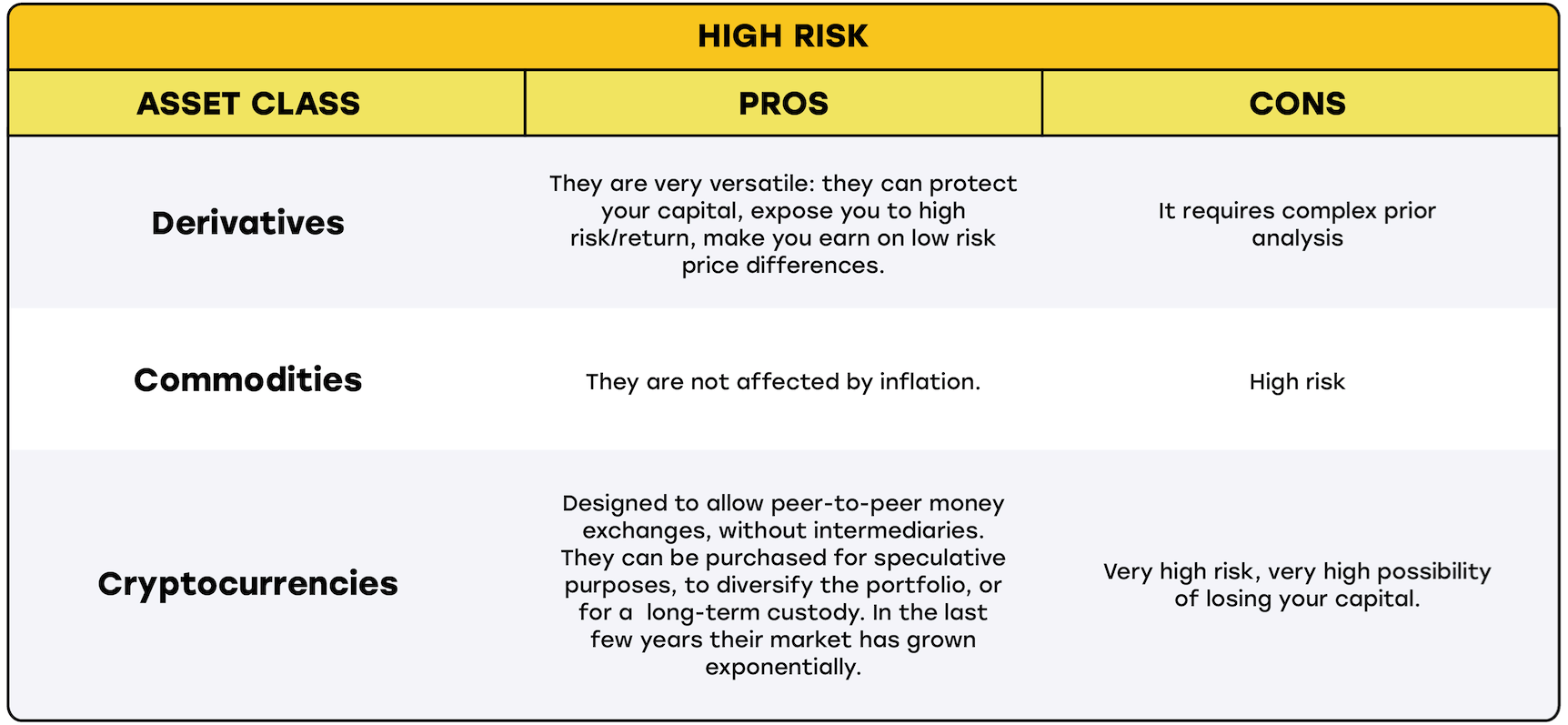 HIGH RISK

| ASSET CLASS | PROS | CONS |
|---|---|---|
| Derivatives | They are very versatile: they can protect your capital, expose you to high risk/return, make you earn on low risk price differences. | It requires complex prior analysis |
| Commodities | They are not affected by inflation. | High risk |
| Cryptocurrencies | Designed to allow peer-to-peer money exchanges, without intermediaries. They can be purchased for speculative purposes, to diversify the portfolio, or for a long-term custody. In the last few years their market has grown exponentially. | Very high risk, very high possibility of losing your capital. |